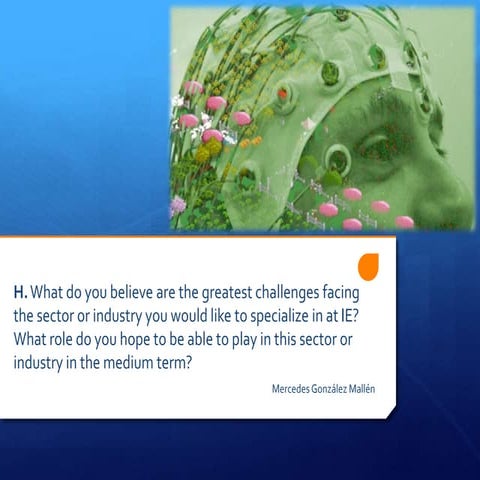 H. What do you believe are the greatest challenges facing the sector or industry you would like to specialize in at IE? What role do you hope to be able to play in this sector or industry in the medium term?

Mercedes González Mallén